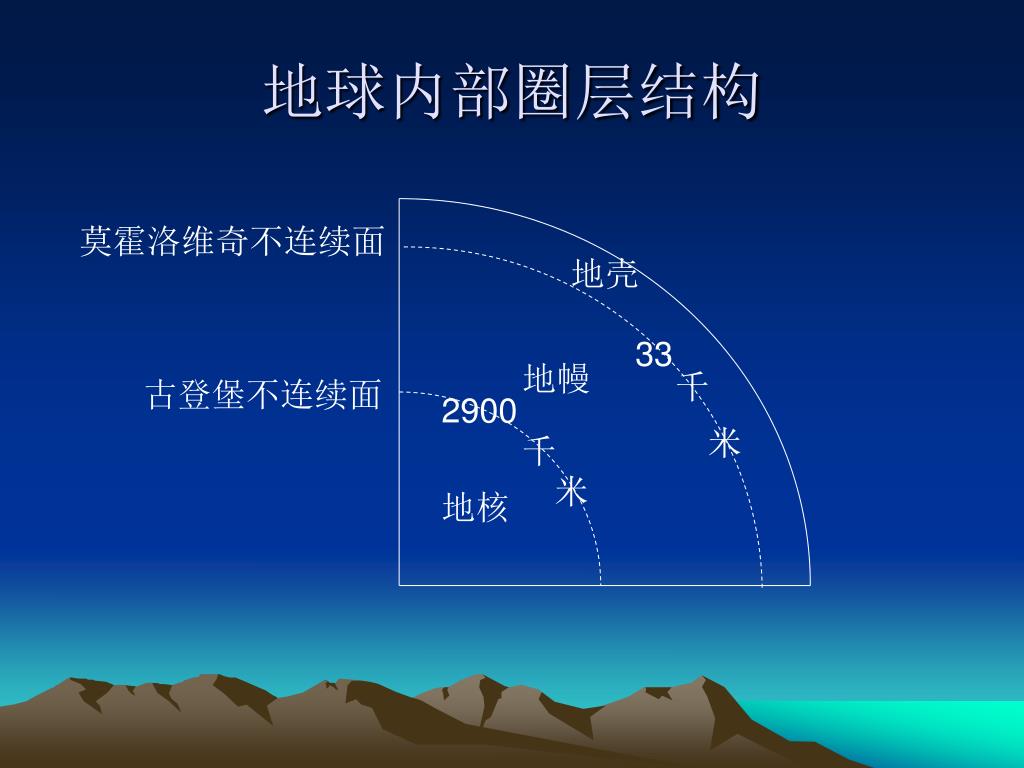 地球内部圈层结构

莫霍洛维奇不连续面

地壳

33千米

古登堡不连续面

地幔

2900千米

地核